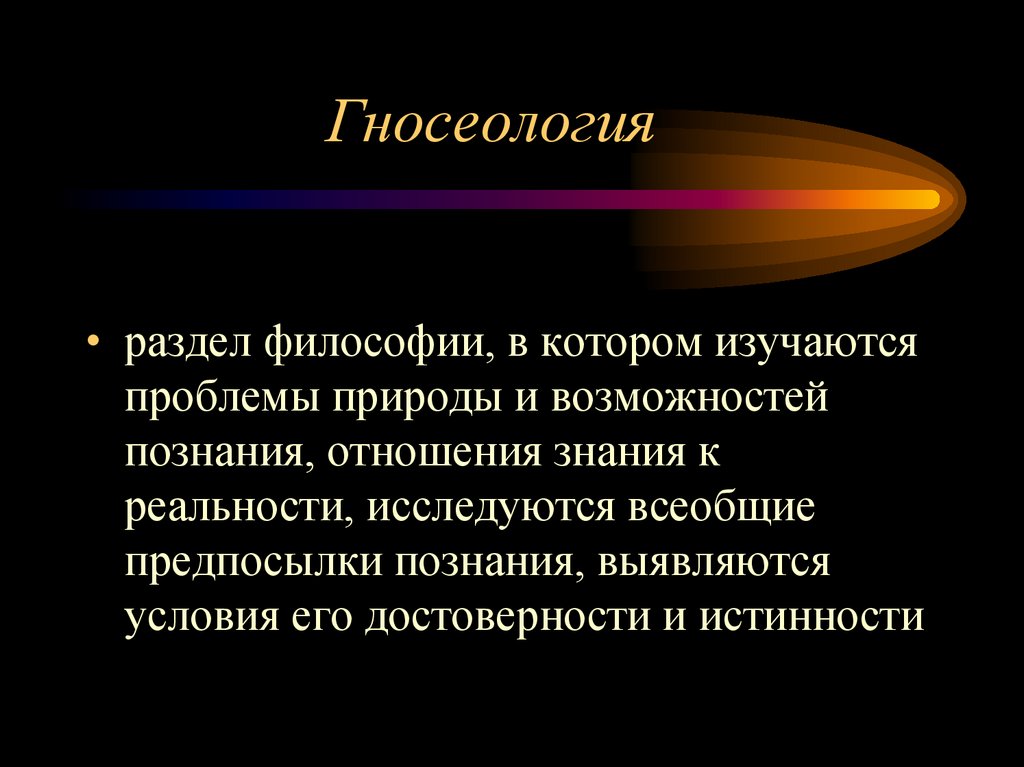 Гносеология

• раздел философии, в котором изучаются проблемы природы и возможностей познания, отношения знания к реальности, исследуются всеобщие предпосылки познания, выявляются условия его достоверности и истинности